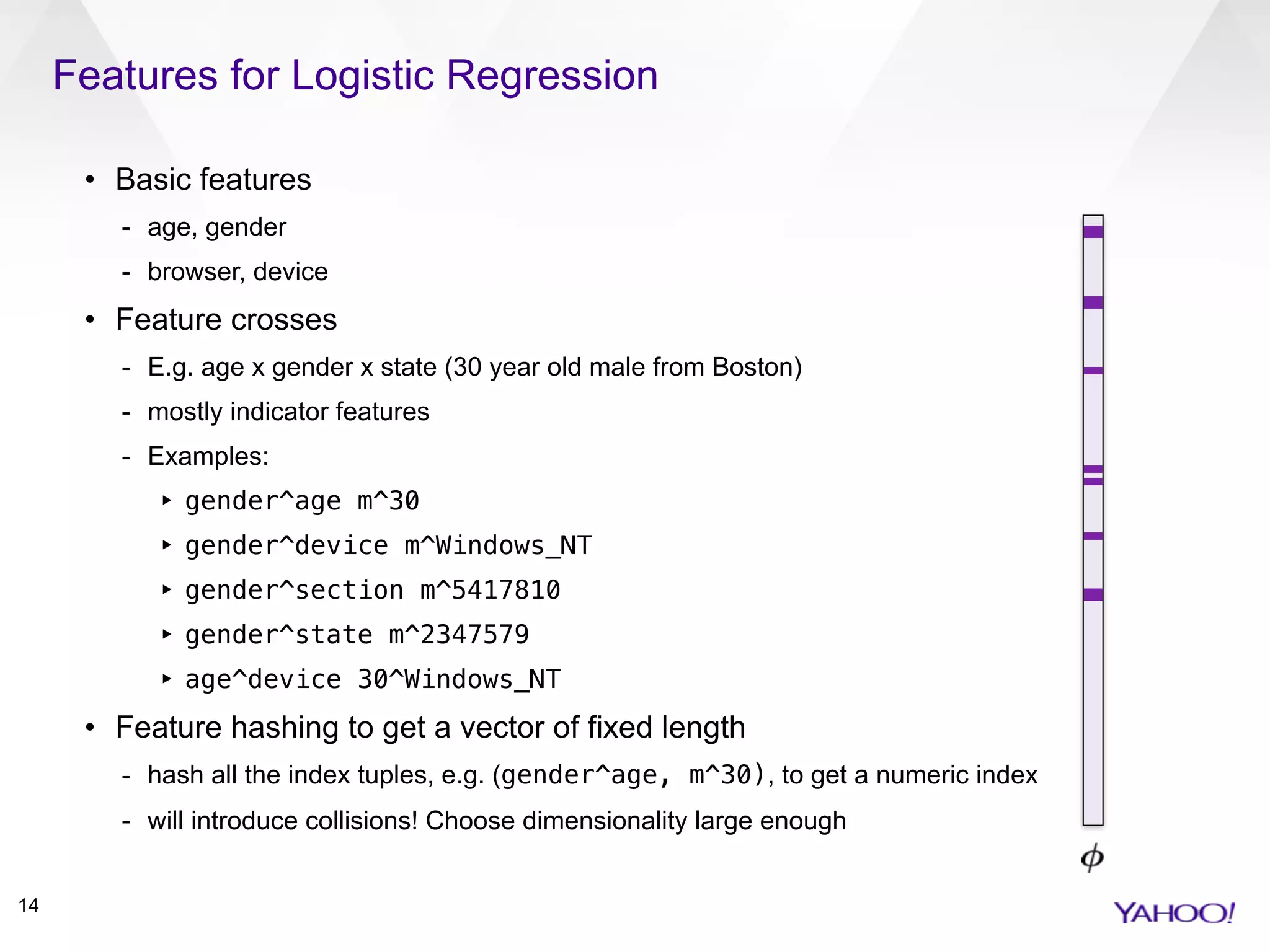 Features for Logistic Regression

• Basic features
- age, gender
- browser, device
• Feature crosses
- E.g. age x gender x state (30 year old male from Boston)
- mostly indicator features
- Examples:
‣ gender^age m^30
‣ gender^device m^Windows_NT
‣ gender^section m^5417810
‣ gender^state m^2347579
‣ age^device 30^Windows_NT
• Feature hashing to get a vector of fixed length
- hash all the index tuples, e.g. (gender^age, m^30), to get a numeric index
- will introduce collisions! Choose dimensionality large enough

$\phi$

14

YAHOO!